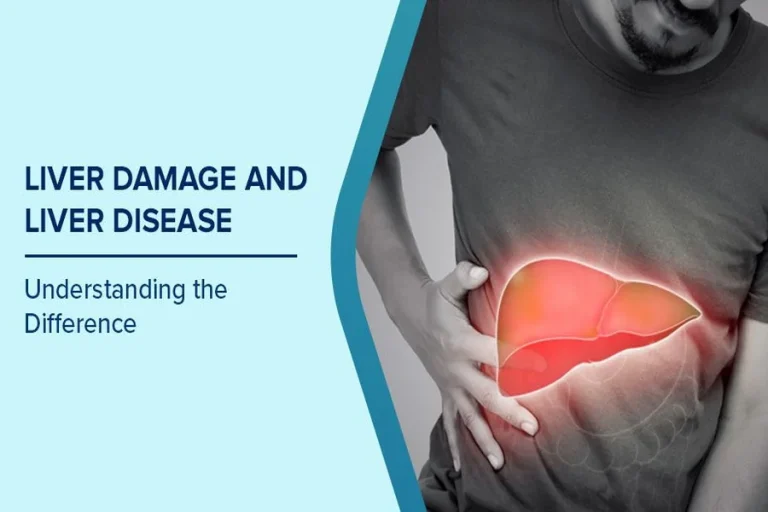 LIVER DAMAGE AND LIVER DISEASE

Understanding the Difference